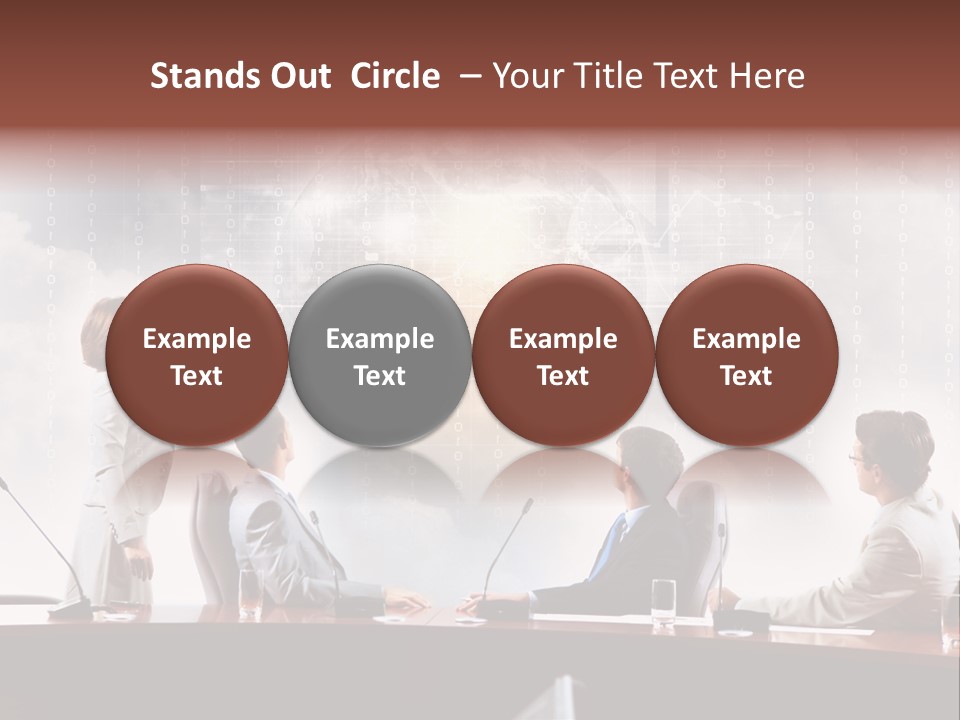 Stands Out Circle – Your Title Text Here

Example Text

Example Text

Example Text

Example Text